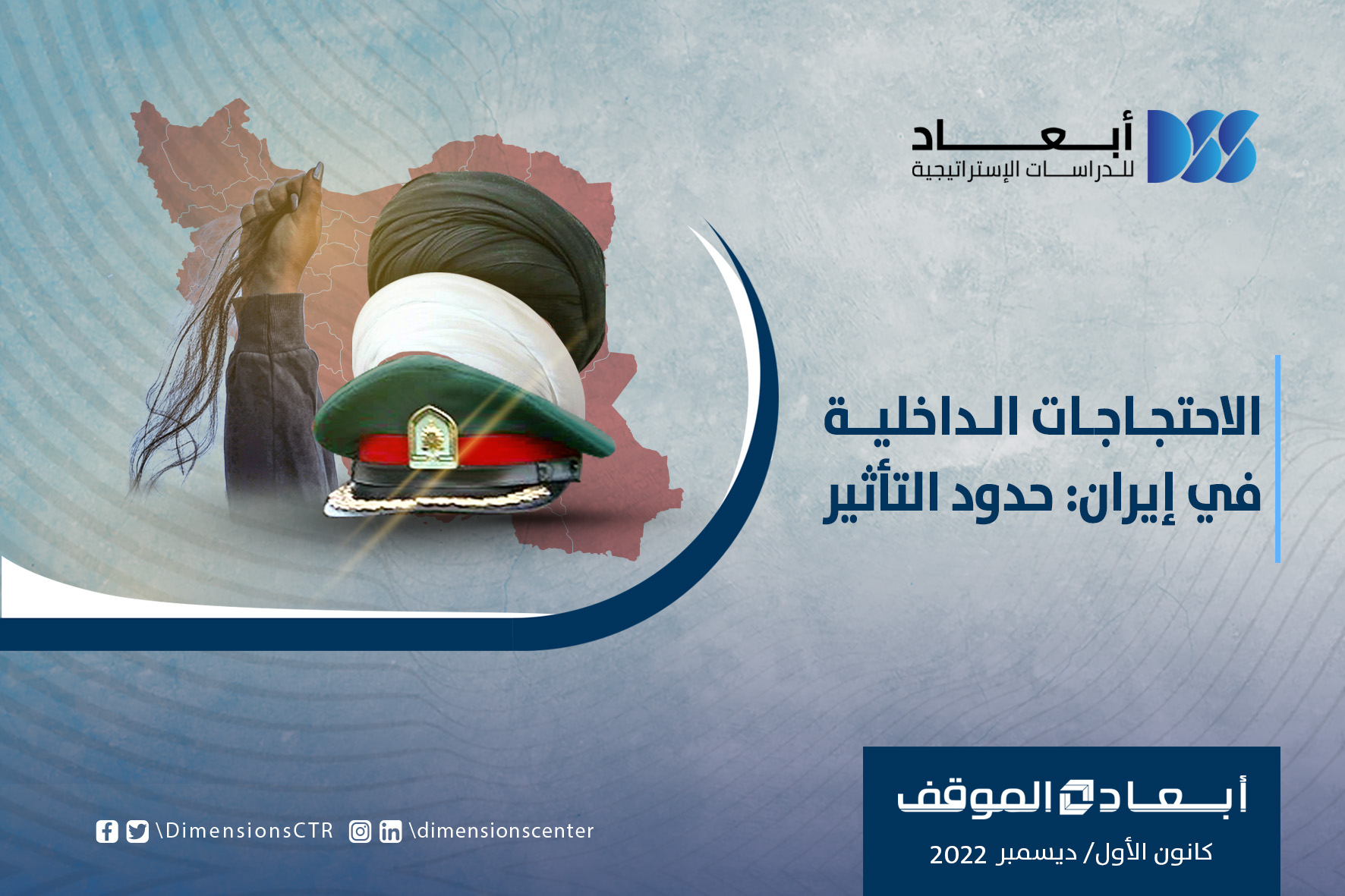 أبعاد
للدراسات الإستراتيجية

الاحتجاجات الداخلية
في إيران: حدود التأثير

أبعاد الموقف
كانون الأول/ ديسمبر 2022

\DimensionsCTR \dimensionscenter